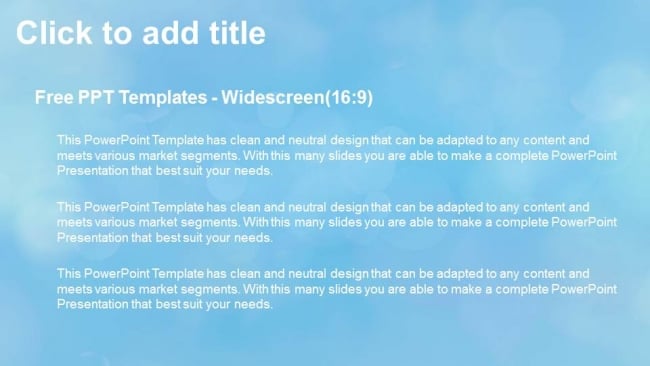 Click to add title

Free PPT Templates - Widescreen(16:9)

This PowerPoint Template has clean and neutral design that can be adapted to any content and meets various market segments. With this many slides you are able to make a complete PowerPoint Presentation that best suit your needs.

This PowerPoint Template has clean and neutral design that can be adapted to any content and meets various market segments. With this many slides you are able to make a complete PowerPoint Presentation that best suit your needs.

This PowerPoint Template has clean and neutral design that can be adapted to any content and meets various market segments. With this many slides you are able to make a complete PowerPoint Presentation that best suit your needs.